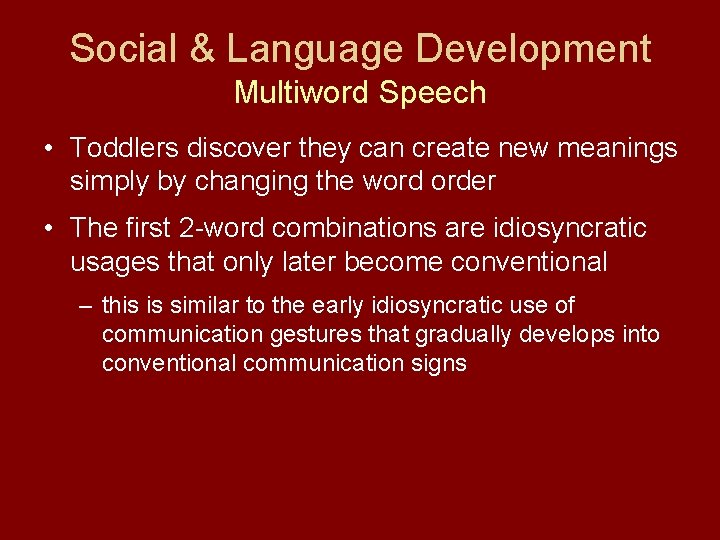 Social & Language Development
Multiword Speech

• Toddlers discover they can create new meanings simply by changing the word order

• The first 2-word combinations are idiosyncratic usages that only later become conventional

– this is similar to the early idiosyncratic use of communication gestures that gradually develops into conventional communication signs